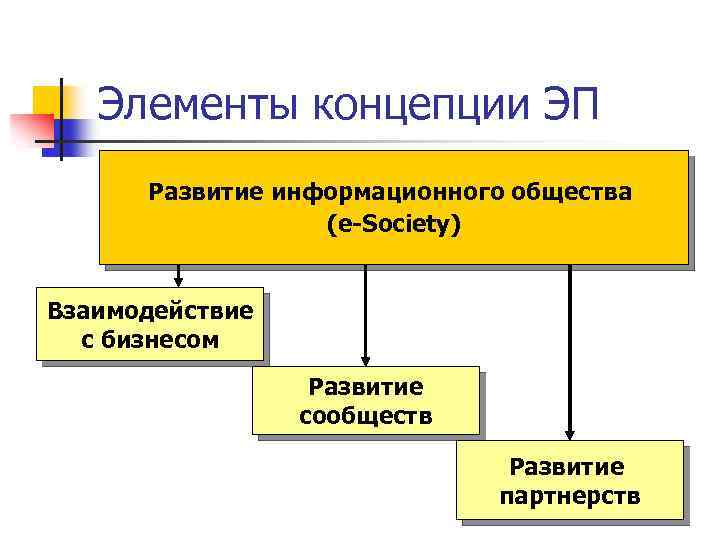 Элементы концепции ЭП

Развитие информационного общества (e-Society)

Взаимодействие с бизнесом

Развитие сообществ

Развитие партнерств